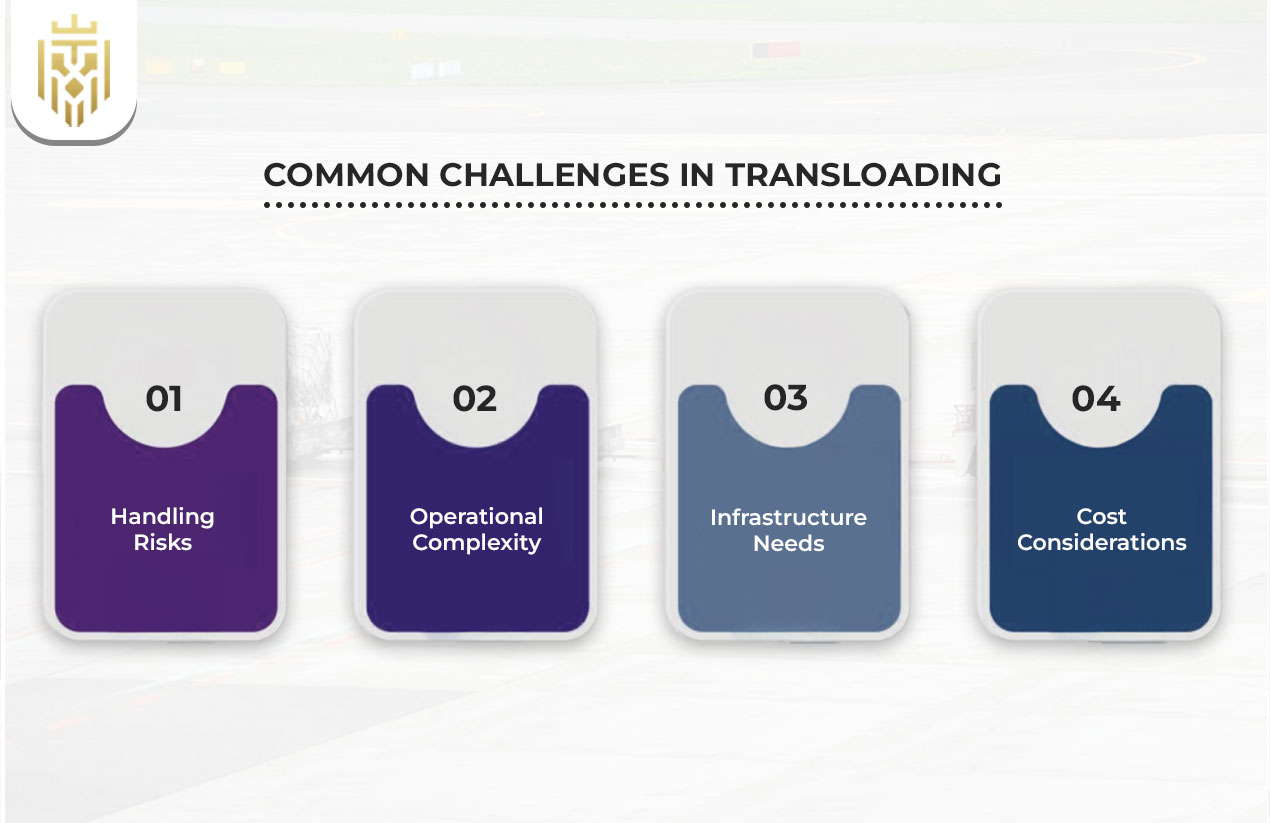 COMMON CHALLENGES IN TRANSLOADING

01

Handling Risks

02

Operational Complexity

03

Infrastructure Needs

04

Cost Considerations